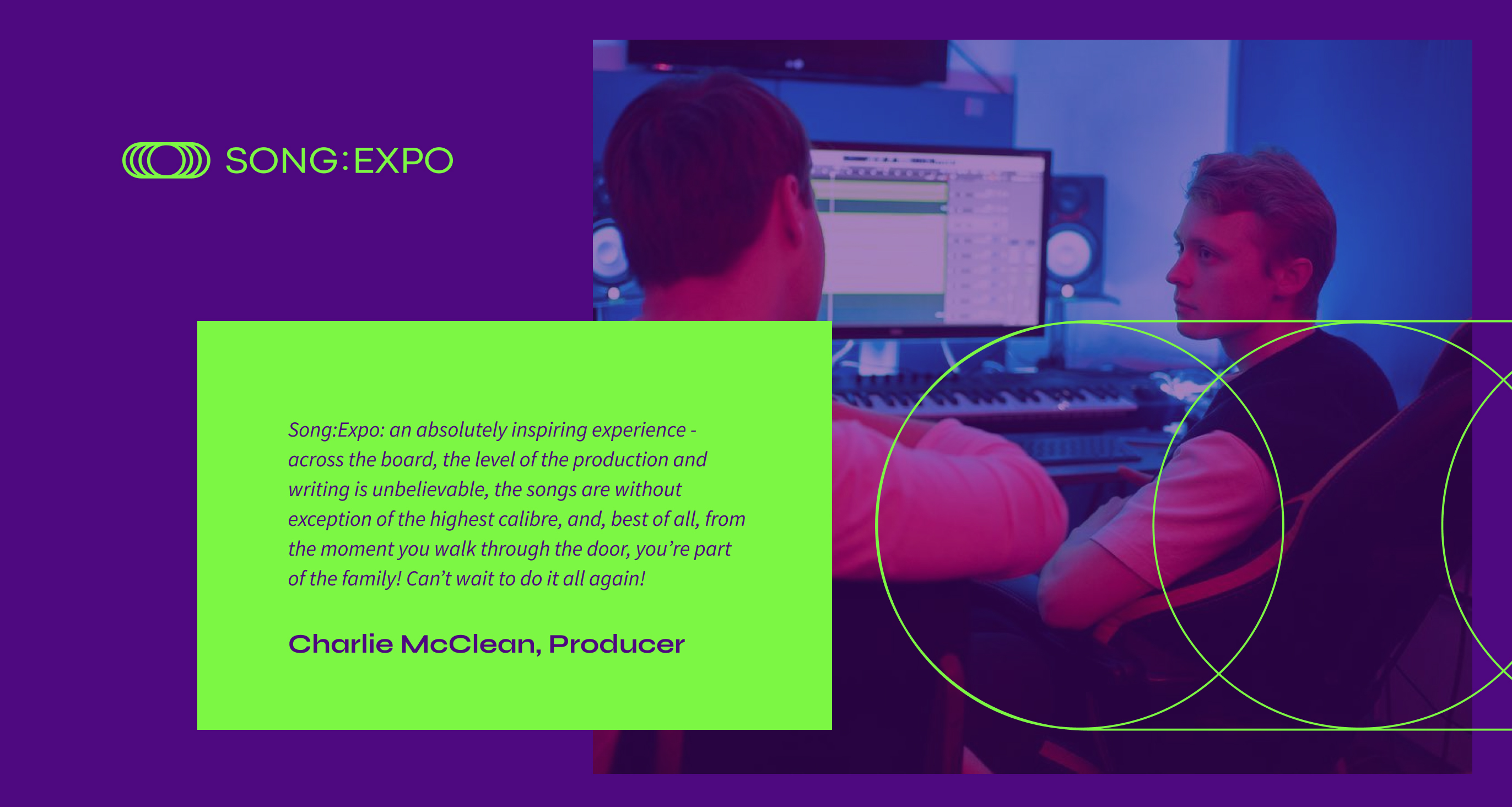 SONG:EXPO

Song:Expo: an absolutely inspiring experience - across the board, the level of the production and writing is unbelievable, the songs are without exception of the highest calibre, and, best of all, from the moment you walk through the door, you're part of the family! Can't wait to do it all again!

Charlie McClean, Producer